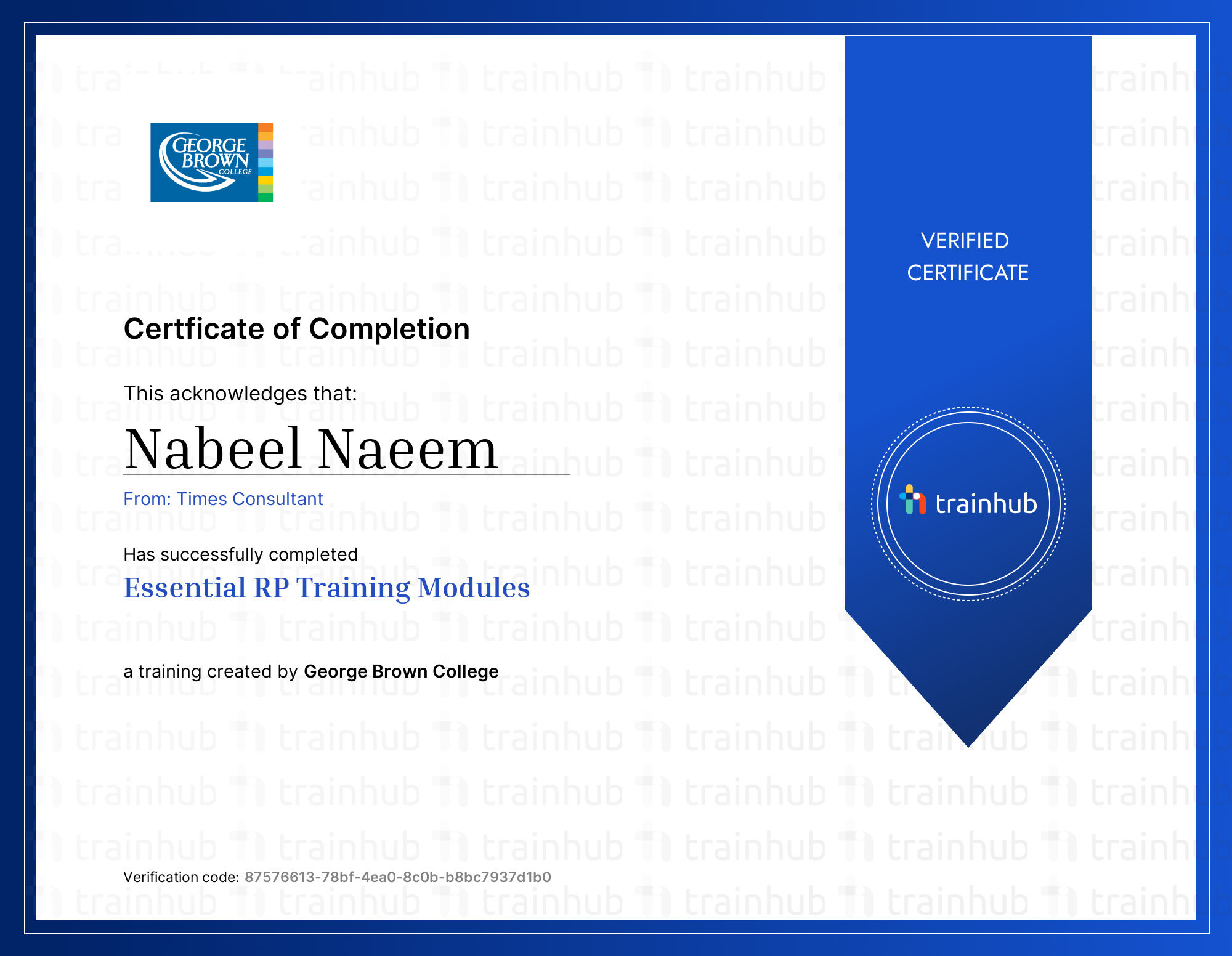 GEORGE BROWN COLLEGE

Certficate of Completion

This acknowledges that:

Nabeel Naeem

From: Times Consultant

Has successfully completed

Essential RP Training Modules

a training created by George Brown College

Verification code: 87576613-78bf-4ea0-8c0b-b8bc7937d1b0

VERIFIED CERTIFICATE

trainhub